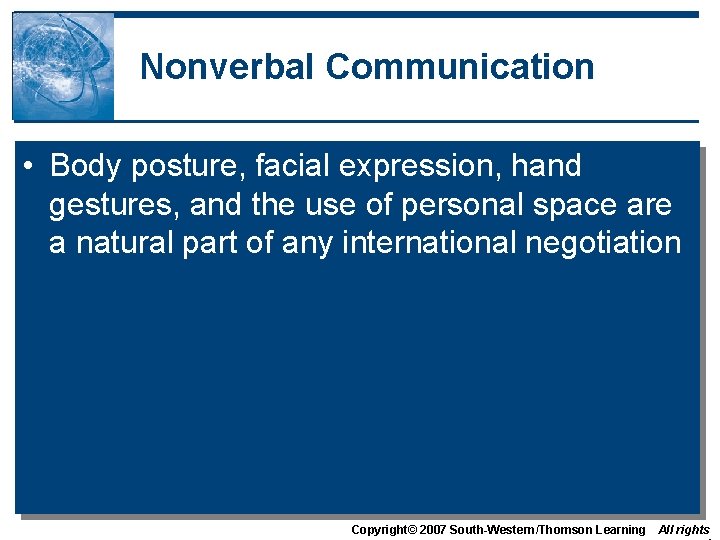 Nonverbal Communication

• Body posture, facial expression, hand gestures, and the use of personal space are a natural part of any international negotiation

Copyright© 2007 South-Western/Thomson Learning All rights